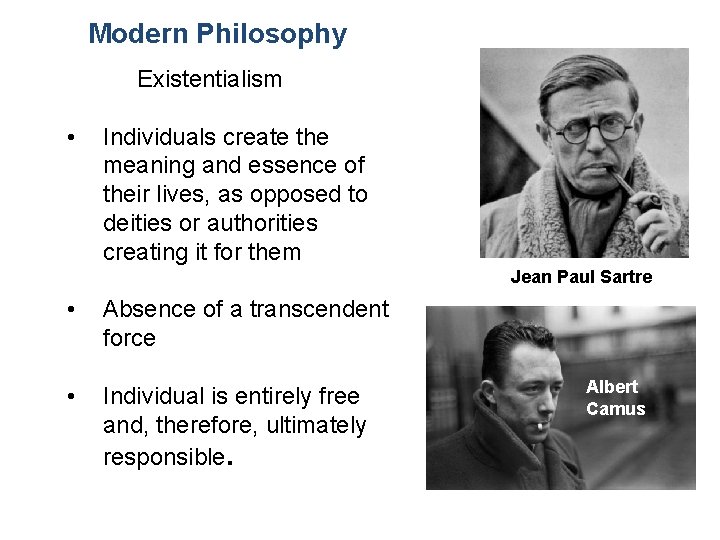 Modern Philosophy

Existentialism

• Individuals create the meaning and essence of their lives, as opposed to deities or authorities creating it for them

• Absence of a transcendent force

• Individual is entirely free and, therefore, ultimately responsible.

Jean Paul Sartre

Albert Camus